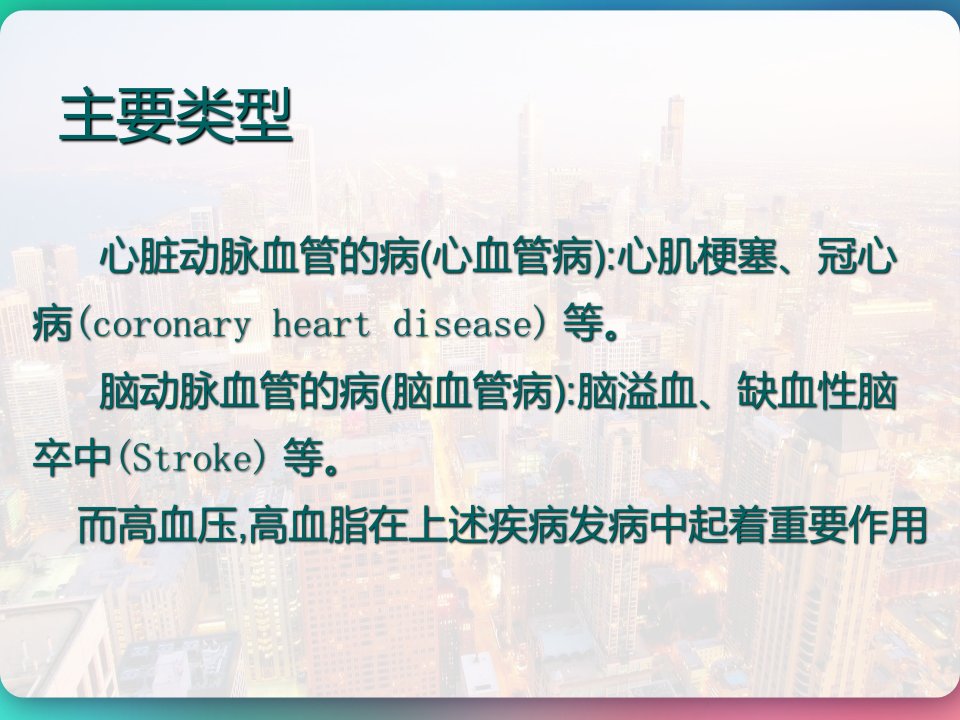 主要类型

心脏动脉血管的病(心血管病):心肌梗塞、冠心病(coronary heart disease) 等。

脑动脉血管的病(脑血管病):脑溢血、缺血性脑卒中(Stroke) 等。

而高血压,高血脂在上述疾病发病中起着重要作用